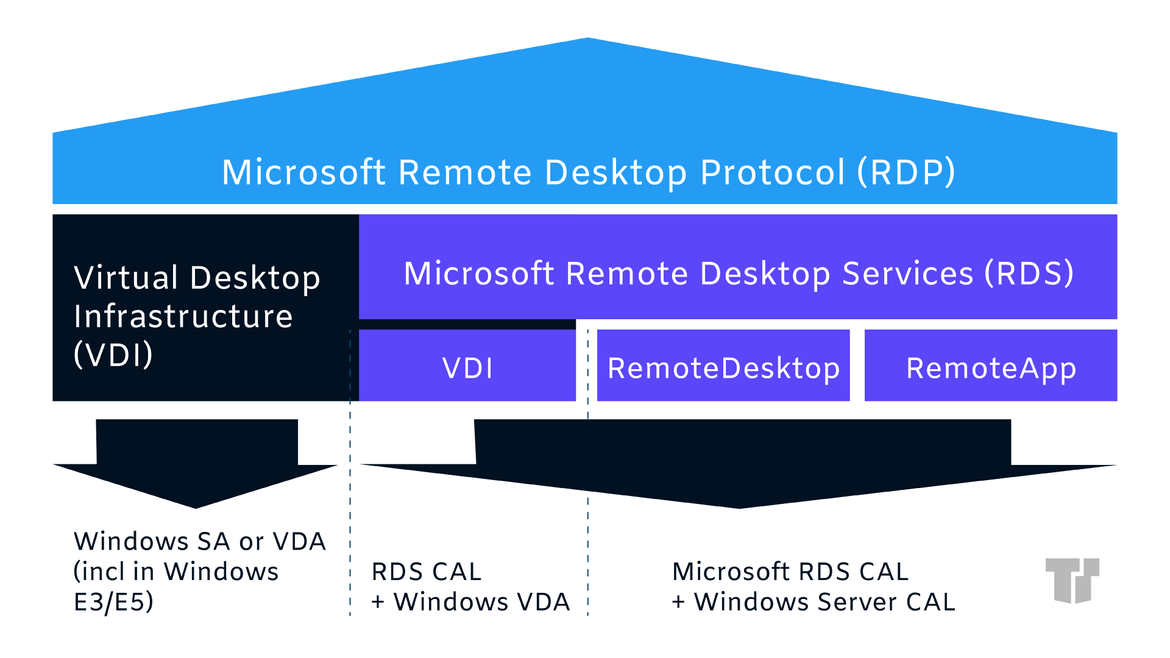 Microsoft Remote Desktop Protocol (RDP)

Virtual Desktop Infrastructure (VDI)

Microsoft Remote Desktop Services (RDS)

VDI

RemoteDesktop

RemoteApp

Windows SA or VDA (incl in Windows E3/E5)

RDS CAL + Windows VDA

Microsoft RDS CAL + Windows Server CAL